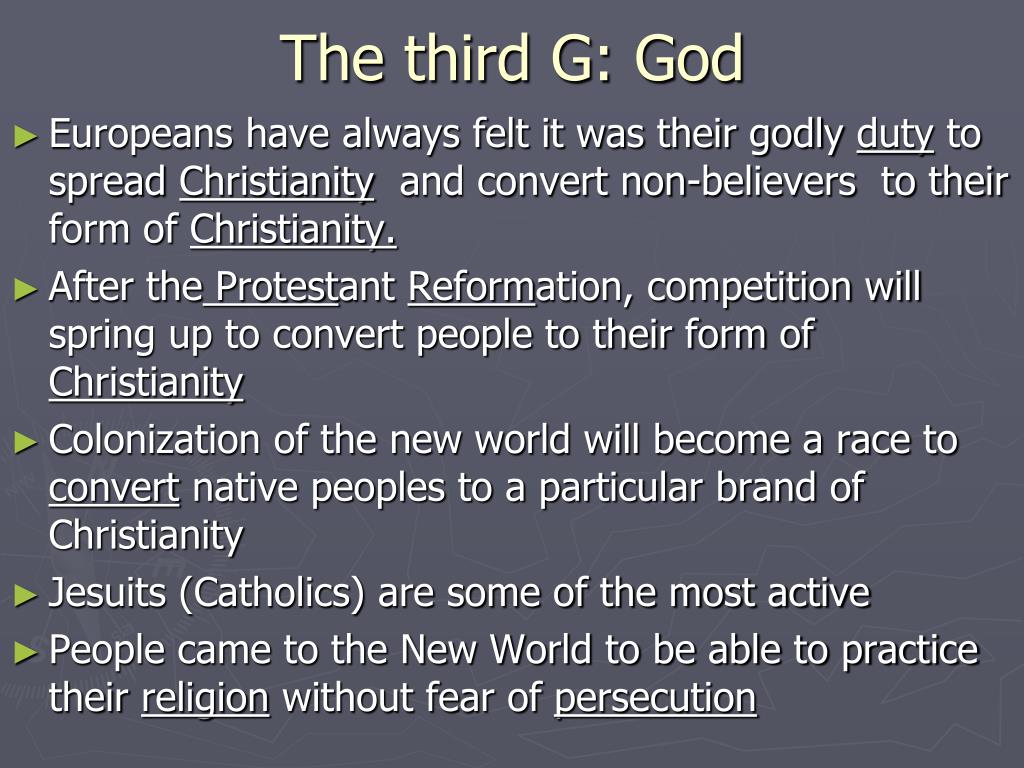 The third G: God

► Europeans have always felt it was their godly duty to spread Christianity and convert non-believers to their form of Christianity.

► After the Protestant Reformation, competition will spring up to convert people to their form of Christianity

► Colonization of the new world will become a race to convert native peoples to a particular brand of Christianity

► Jesuits (Catholics) are some of the most active

► People came to the New World to be able to practice their religion without fear of persecution